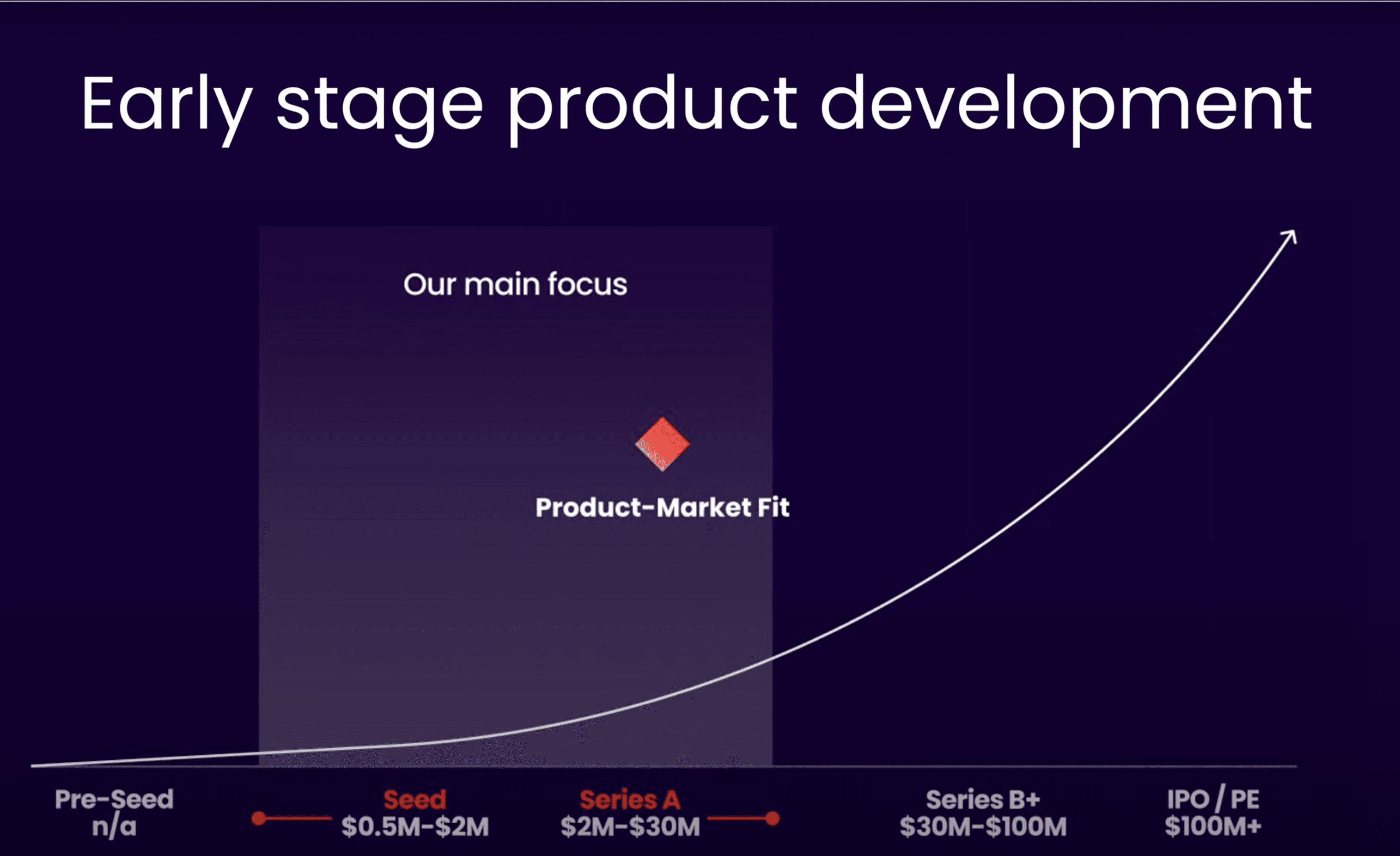 Early stage product development

Our main focus

Product-Market Fit

Pre-Seed
n/a

Seed
\$0.5M-\$2M

Series A
\$2M-\$30M

Series B+
\$30M-\$100M

IPO / PE
\$100M+